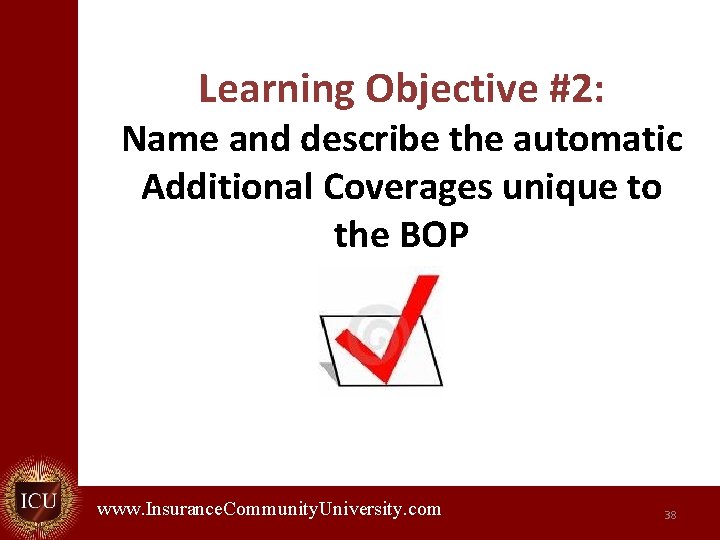 Learning Objective #2:
Name and describe the automatic Additional Coverages unique to the BOP

ICU

www.InsuranceCommunityUniversity.com

38